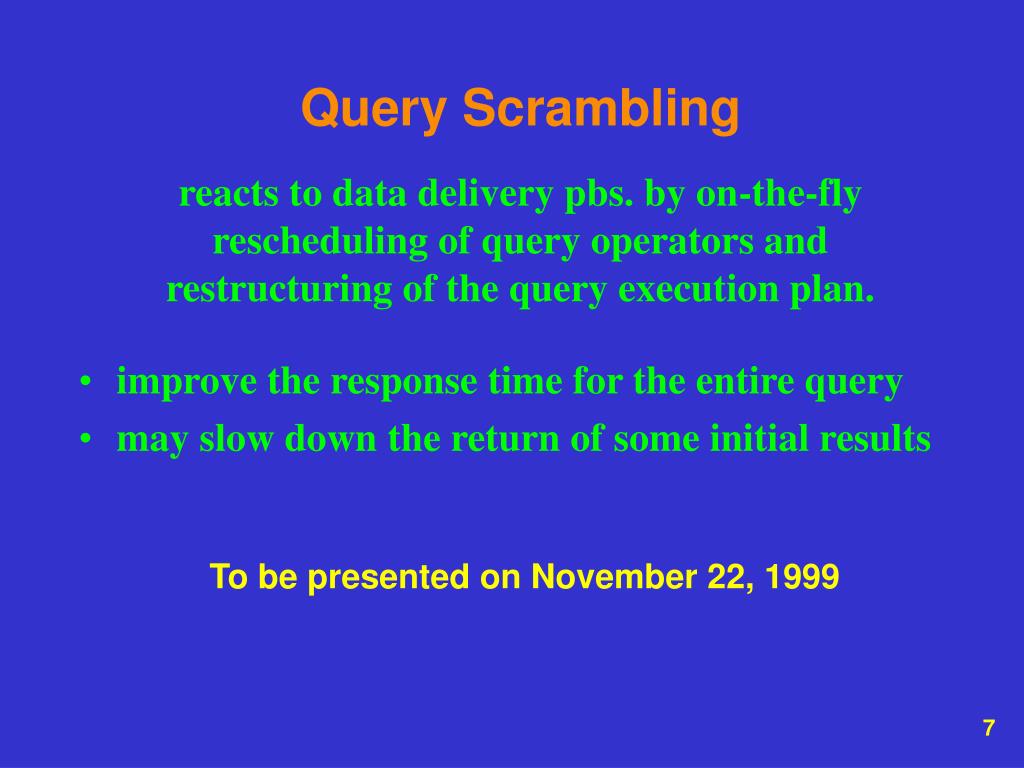 Query Scrambling

reacts to data delivery pbs. by on-the-fly rescheduling of query operators and restructuring of the query execution plan.

• improve the response time for the entire query
• may slow down the return of some initial results

To be presented on November 22, 1999

7